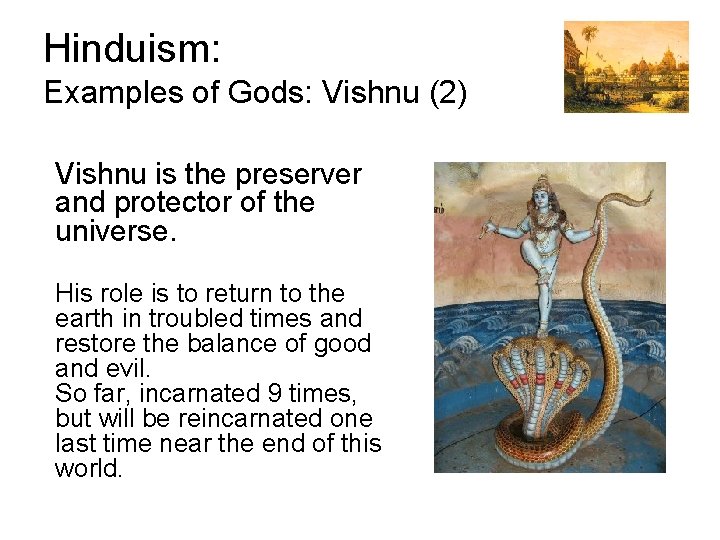 Hinduism:
Examples of Gods: Vishnu (2)

Vishnu is the preserver and protector of the universe.

His role is to return to the earth in troubled times and restore the balance of good and evil.
So far, incarnated 9 times, but will be reincarnated one last time near the end of this world.